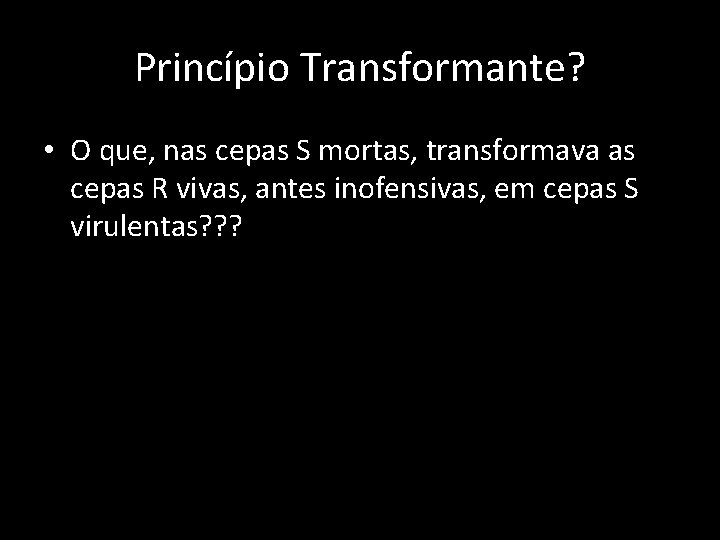 Princípio Transformante?

• O que, nas cepas S mortas, transformava as cepas R vivas, antes inofensivas, em cepas S virulentas???